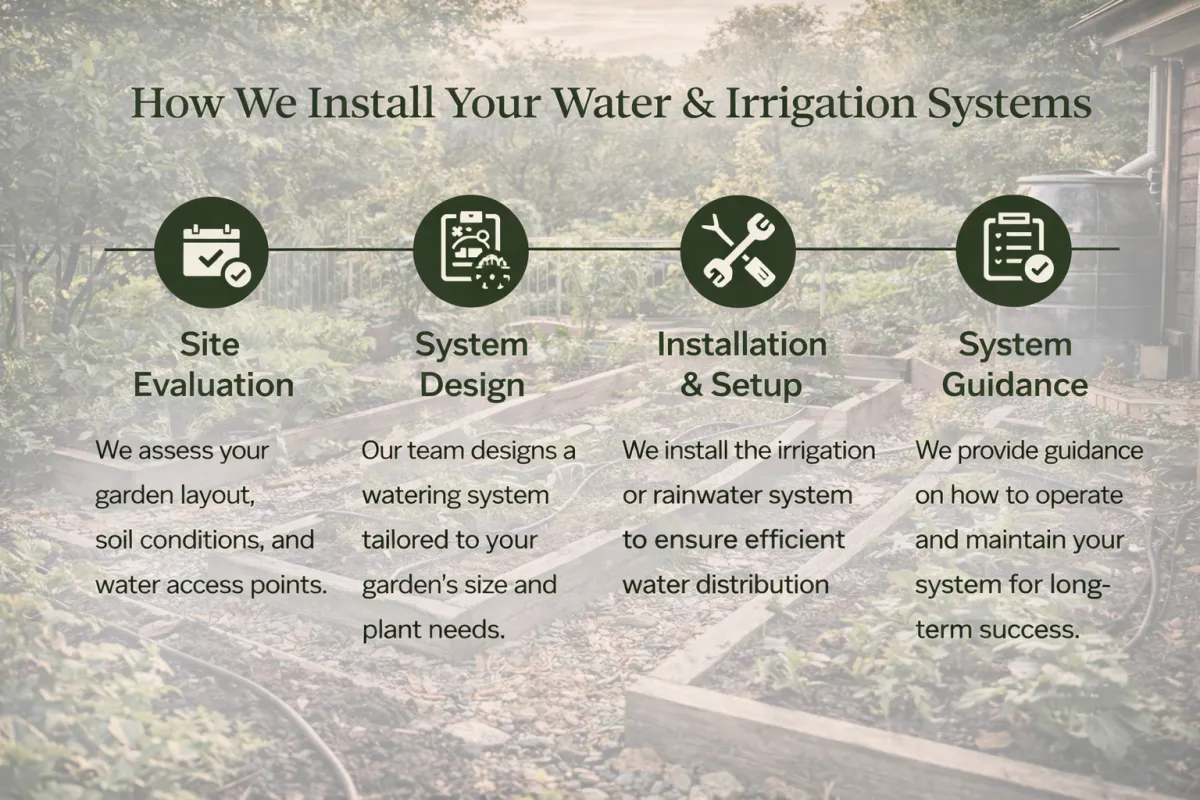 How We Install Your Water & Irrigation Systems

Site Evaluation

We assess your garden layout, soil conditions, and water access points.

System Design

Our team designs a watering system tailored to your garden's size and plant needs.

Installation & Setup

We install the irrigation or rainwater system to ensure efficient water distribution

System Guidance

We provide guidance on how to operate and maintain your system for long-term success.